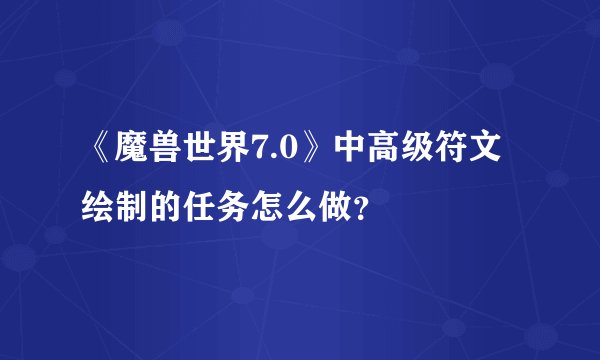 《魔兽世界7.0》中高级符文绘制的任务怎么做?